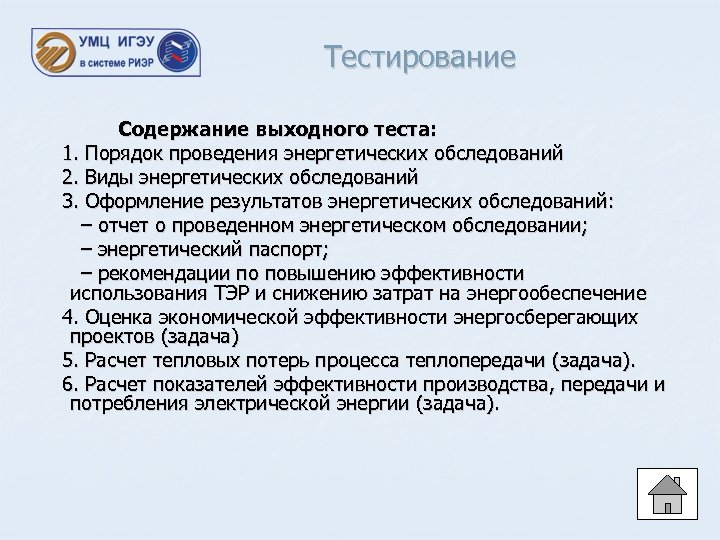 УМЦ ИГЭУ
в системе РИЭР

Тестирование

Содержание выходного теста:

1. Порядок проведения энергетических обследований

2. Виды энергетических обследований

3. Оформление результатов энергетических обследований:

– отчет о проведенном энергетическом обследовании;

– энергетический паспорт;

– рекомендации по повышению эффективности использования ТЭР и снижению затрат на энергообеспечение

4. Оценка экономической эффективности энергосберегающих проектов (задача)

5. Расчет тепловых потерь процесса теплопередачи (задача).

6. Расчет показателей эффективности производства, передачи и потребления электрической энергии (задача).